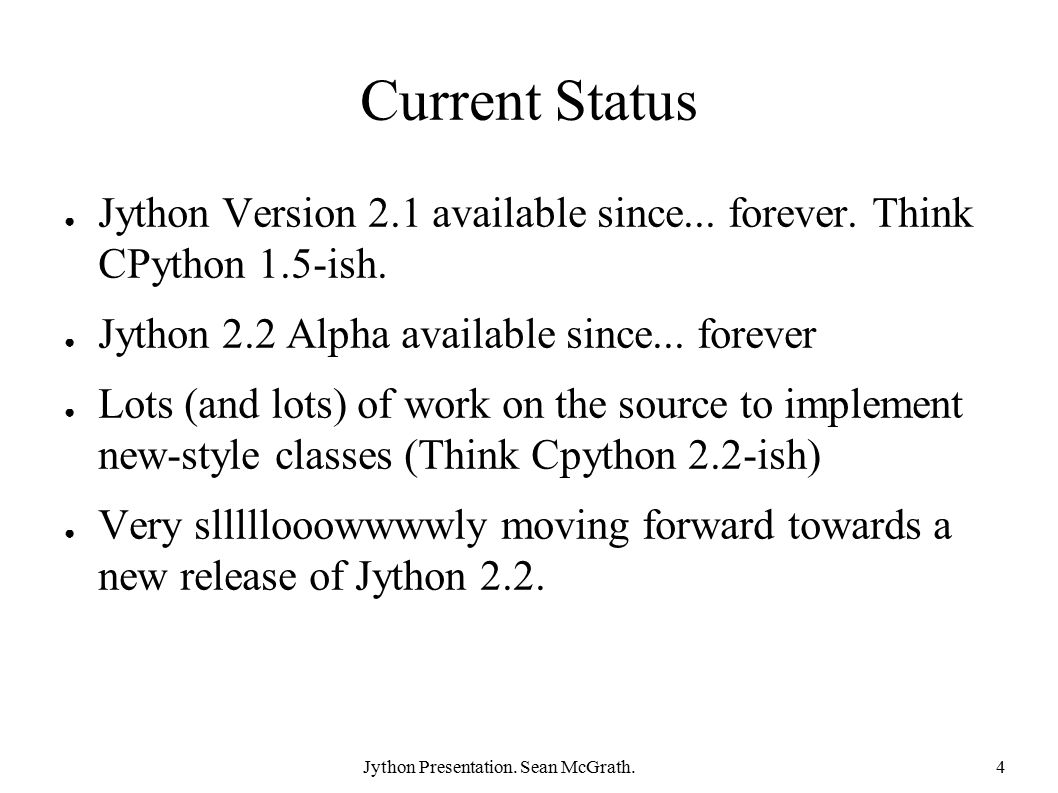 Current Status

● Jython Version 2.1 available since... forever. Think CPython 1.5-ish.

● Jython 2.2 Alpha available since... forever

● Lots (and lots) of work on the source to implement new-style classes (Think Cpython 2.2-ish)

● Very slllllooowwwwly moving forward towards a new release of Jython 2.2.

Jython Presentation. Sean McGrath.

4